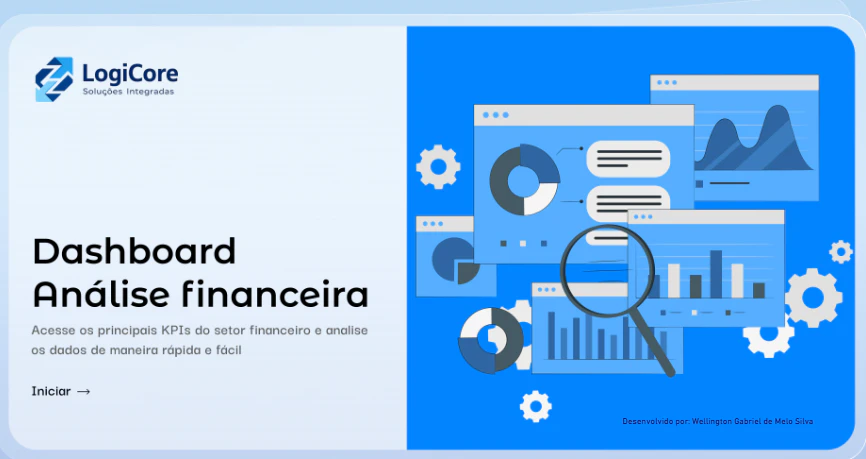 LogiCore
Soluções Integradas

Dashboard
Análise financeira

Acesse os principais KPIs do setor financeiro e analise os dados de maneira rápida e fácil

Iniciar →

Desenvolvido por: Wellington Gabriel de Melo Silva